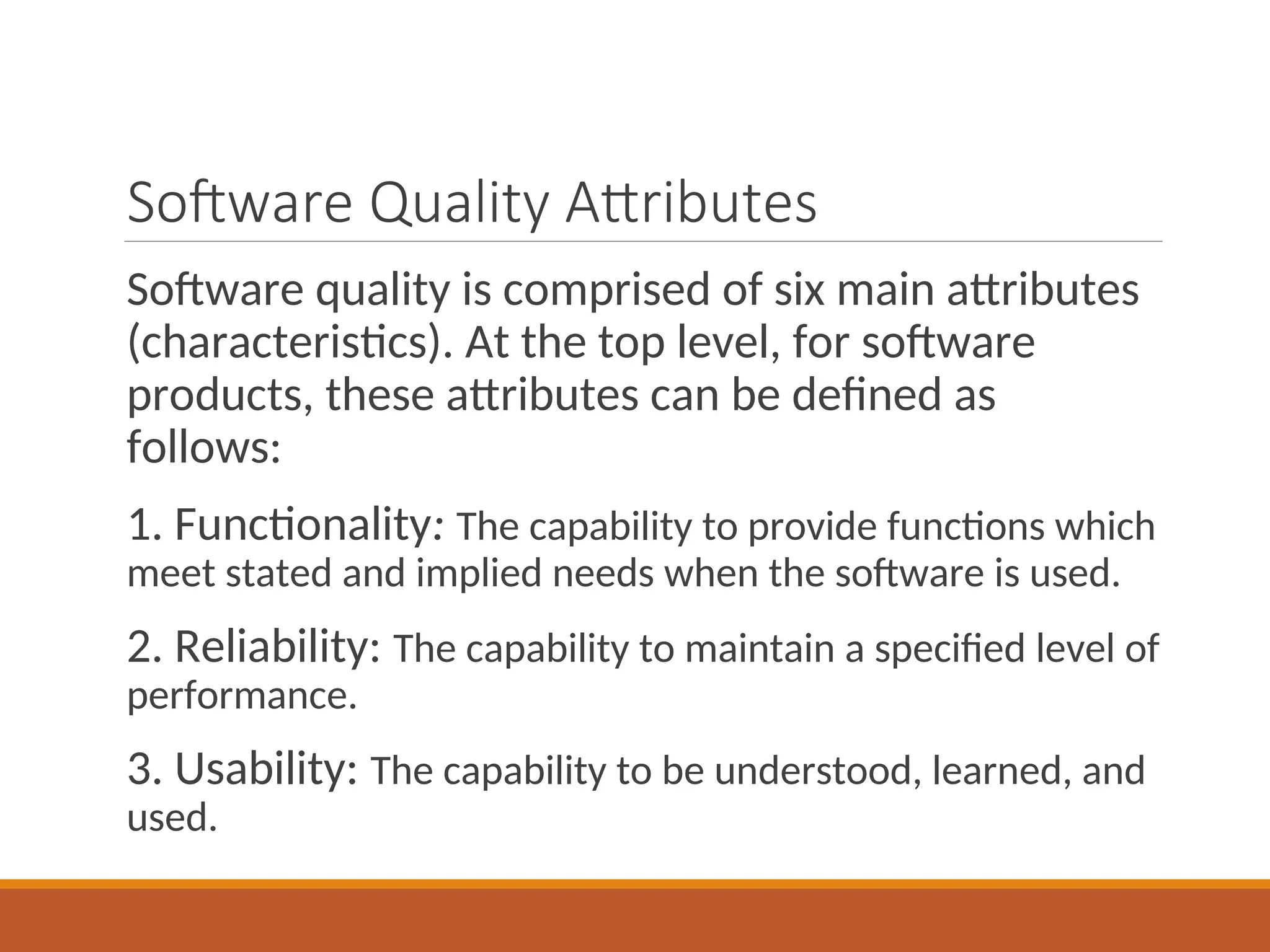 Software Quality Attributes

Software quality is comprised of six main attributes (characteristics). At the top level, for software products, these attributes can be defined as follows:

1. Functionality: The capability to provide functions which meet stated and implied needs when the software is used.

2. Reliability: The capability to maintain a specified level of performance.

3. Usability: The capability to be understood, learned, and used.